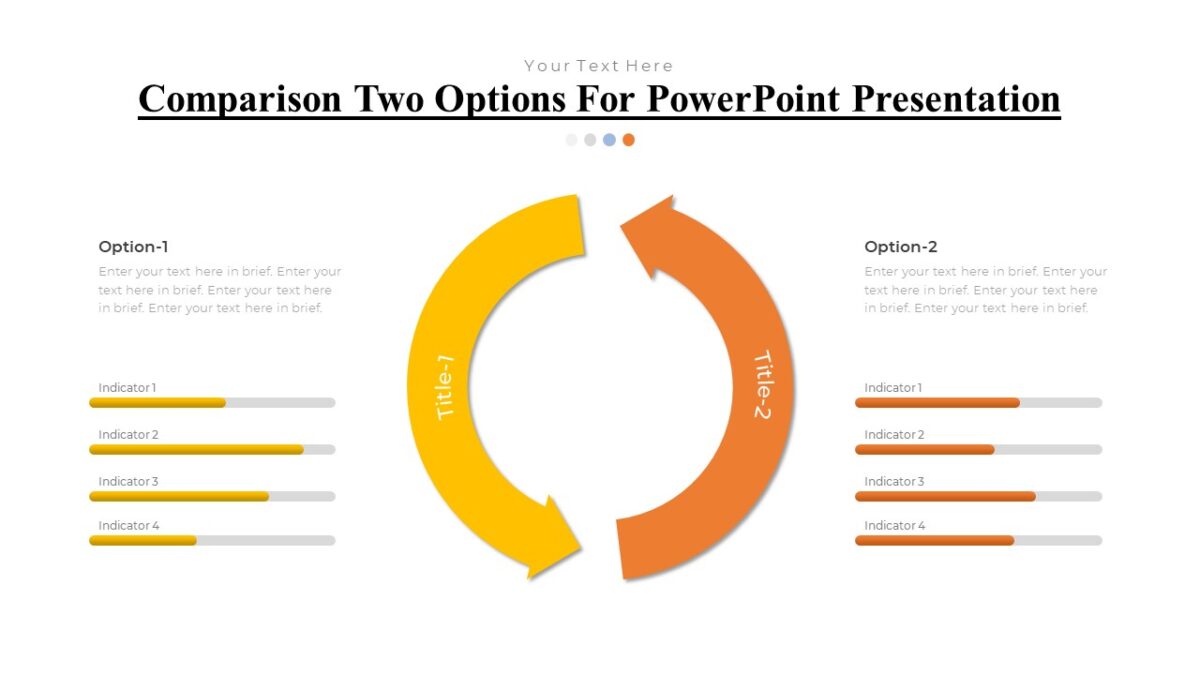 Your Text Here

Comparison Two Options For PowerPoint Presentation

Option-1

Enter your text here in brief. Enter your text here in brief. Enter your text here in brief. Enter your text here in brief.

Indicator 1

Indicator 2

Indicator 3

Indicator 4

Title-1

Title-2

Option-2

Enter your text here in brief. Enter your text here in brief. Enter your text here in brief. Enter your text here in brief.

Indicator 1

Indicator 2

Indicator 3

Indicator 4